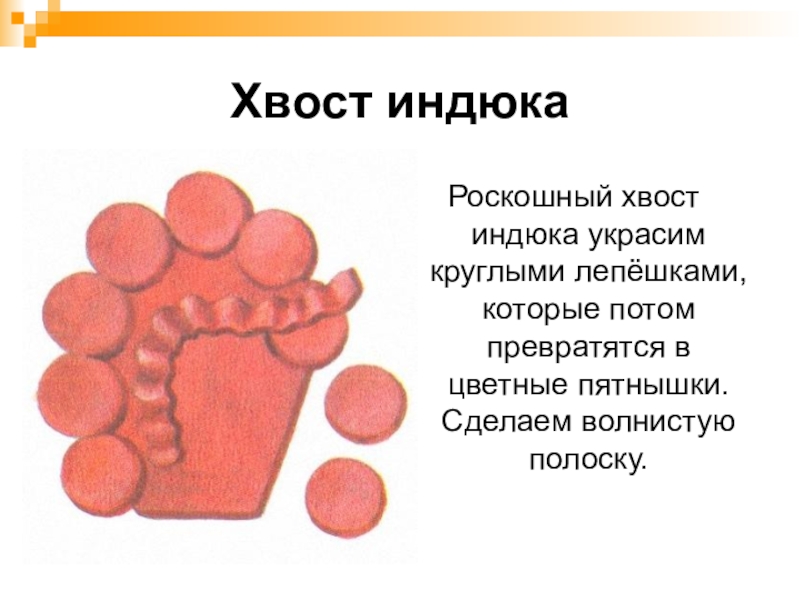 Хвост индюка

Роскошный хвост индюка украсим круглыми лепёшками, которые потом превратятся в цветные пятнышки. Сделаем волнистую полоску.